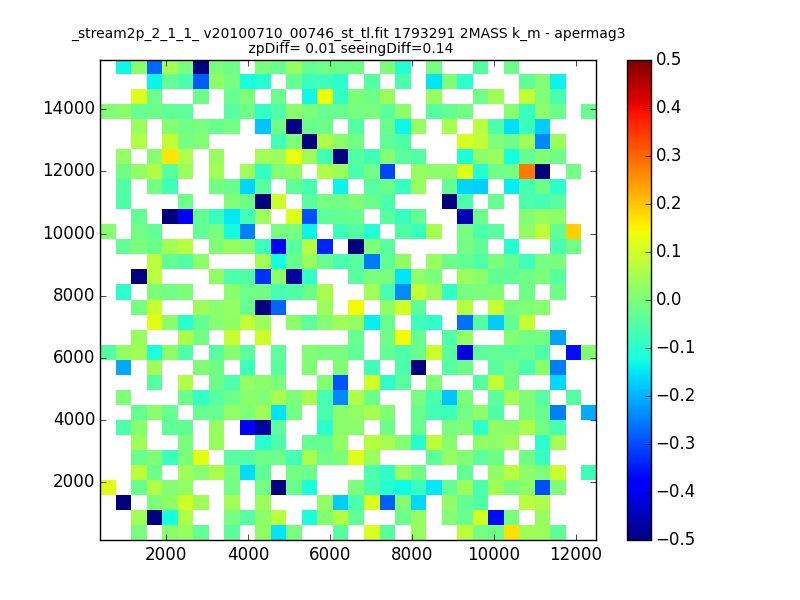 _stream2p_2_1_1_ v20100710_00746_st_tl.fit 1793291 2MASS k_m - apermag3
zpDiff= 0.01 seeingDiff=0.14

14000
12000
10000
8000
6000
4000
2000

2000 4000 6000 8000 10000 12000

0.5
0.4
0.3
0.2
0.1
0.0
−0.1
−0.2
−0.3
−0.4
−0.5